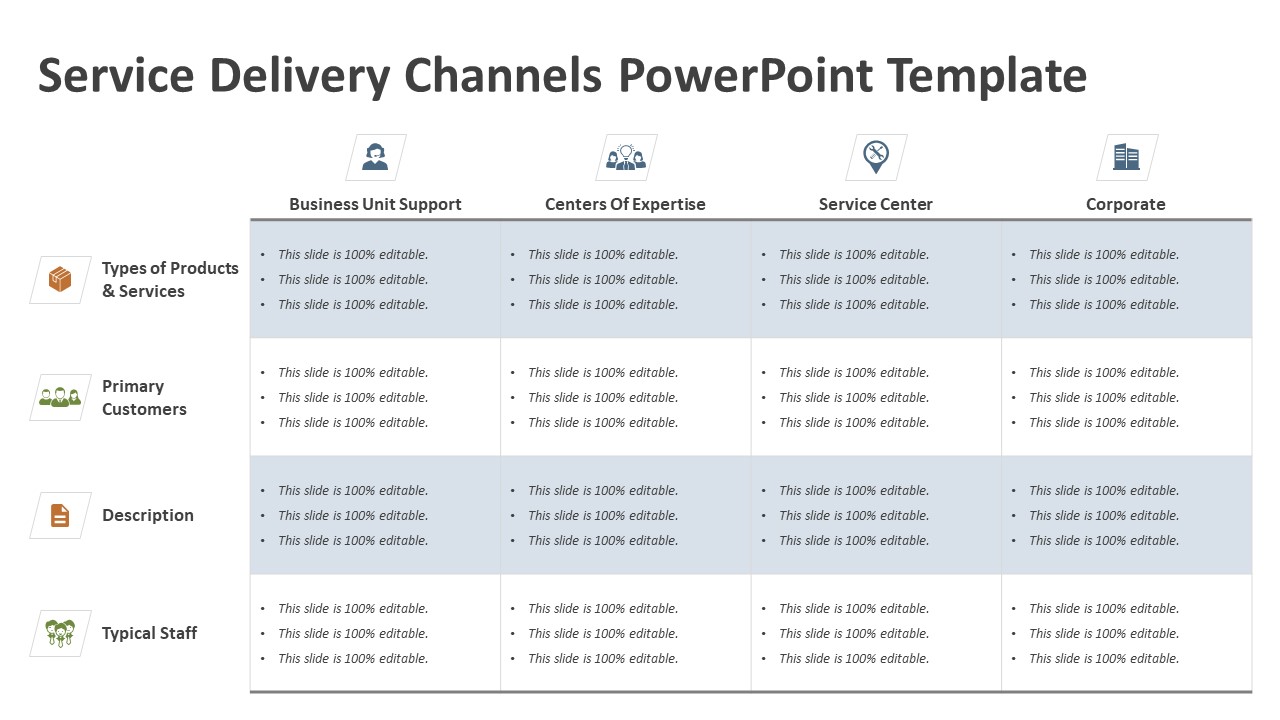 Service Delivery Channels PowerPoint Template

| | Business Unit Support | Centers Of Expertise | Service Center | Corporate |
|---|---|---|---|---|
| Types of Products & Services | • This slide is 100% editable. • This slide is 100% editable. • This slide is 100% editable. | • This slide is 100% editable. • This slide is 100% editable. • This slide is 100% editable. | • This slide is 100% editable. • This slide is 100% editable. • This slide is 100% editable. | • This slide is 100% editable. • This slide is 100% editable. • This slide is 100% editable. |
| Primary Customers | • This slide is 100% editable. • This slide is 100% editable. • This slide is 100% editable. | • This slide is 100% editable. • This slide is 100% editable. • This slide is 100% editable. | • This slide is 100% editable. • This slide is 100% editable. • This slide is 100% editable. | • This slide is 100% editable. • This slide is 100% editable. • This slide is 100% editable. |
| Description | • This slide is 100% editable. • This slide is 100% editable. • This slide is 100% editable. | • This slide is 100% editable. • This slide is 100% editable. • This slide is 100% editable. | • This slide is 100% editable. • This slide is 100% editable. • This slide is 100% editable. | • This slide is 100% editable. • This slide is 100% editable. • This slide is 100% editable. |
| Typical Staff | • This slide is 100% editable. • This slide is 100% editable. • This slide is 100% editable. | • This slide is 100% editable. • This slide is 100% editable. • This slide is 100% editable. | • This slide is 100% editable. • This slide is 100% editable. • This slide is 100% editable. | • This slide is 100% editable. • This slide is 100% editable. • This slide is 100% editable. |